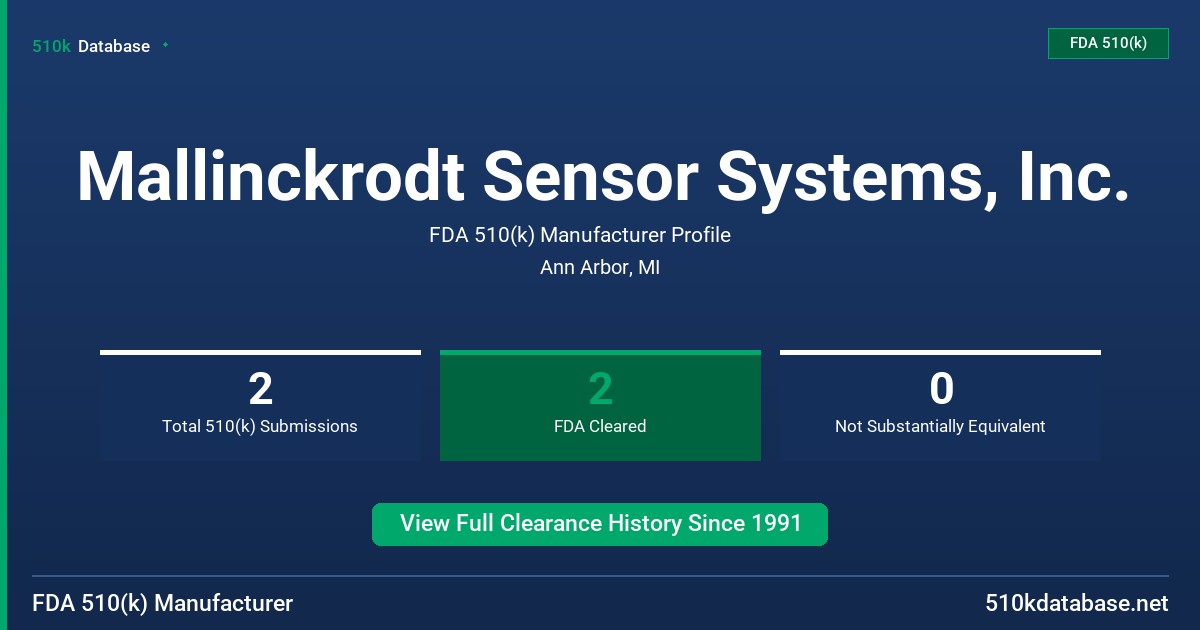 510k Database

FDA 510(k)

Mallinckrodt Sensor Systems, Inc.

FDA 510(k) Manufacturer Profile

Ann Arbor, MI

2
Total 510(k) Submissions

2
FDA Cleared

0
Not Substantially Equivalent

View Full Clearance History Since 1991

FDA 510(k) Manufacturer

510kdatabase.net